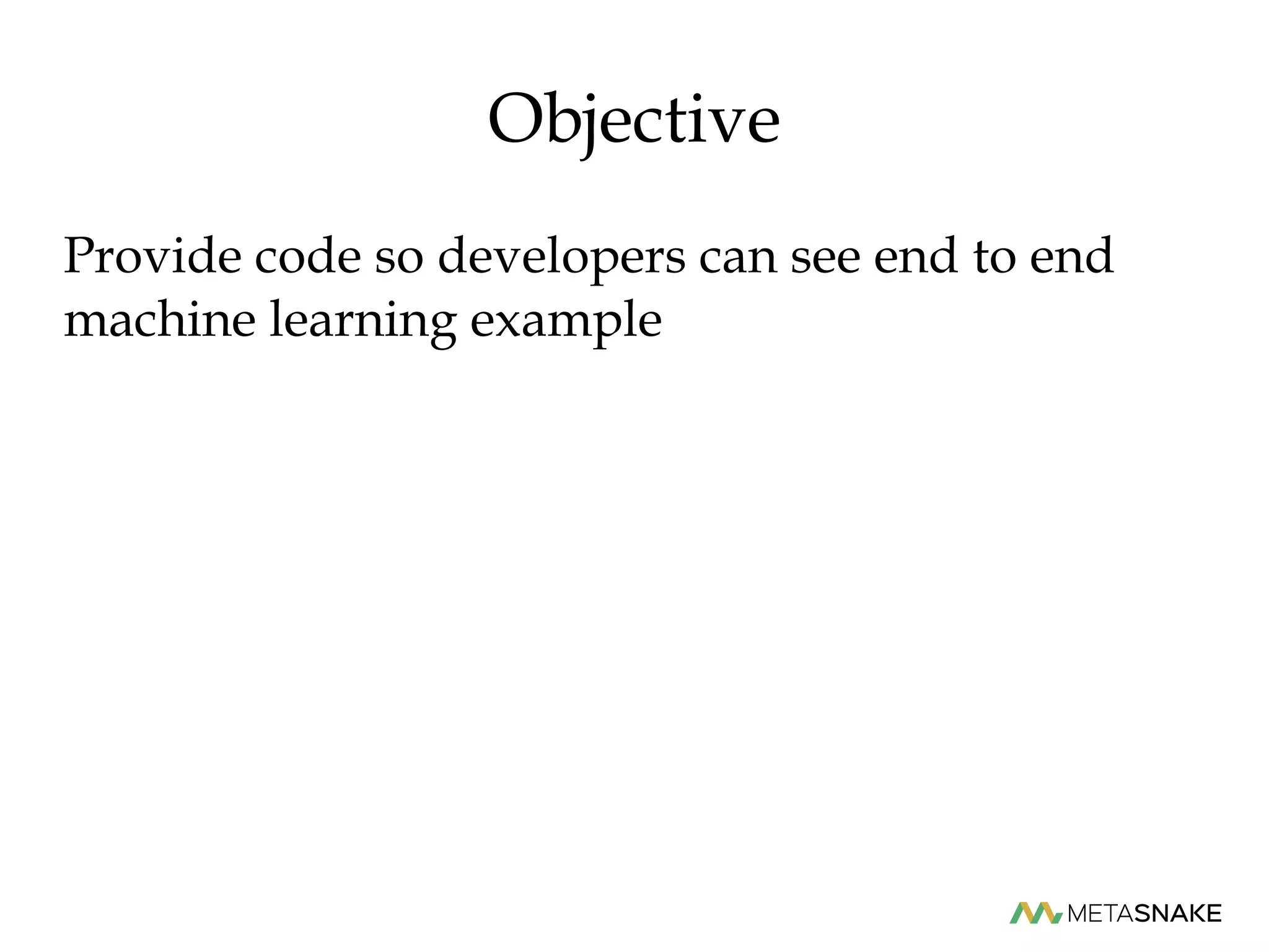 Objective

Provide code so developers can see end to end machine learning example

METASNAKE